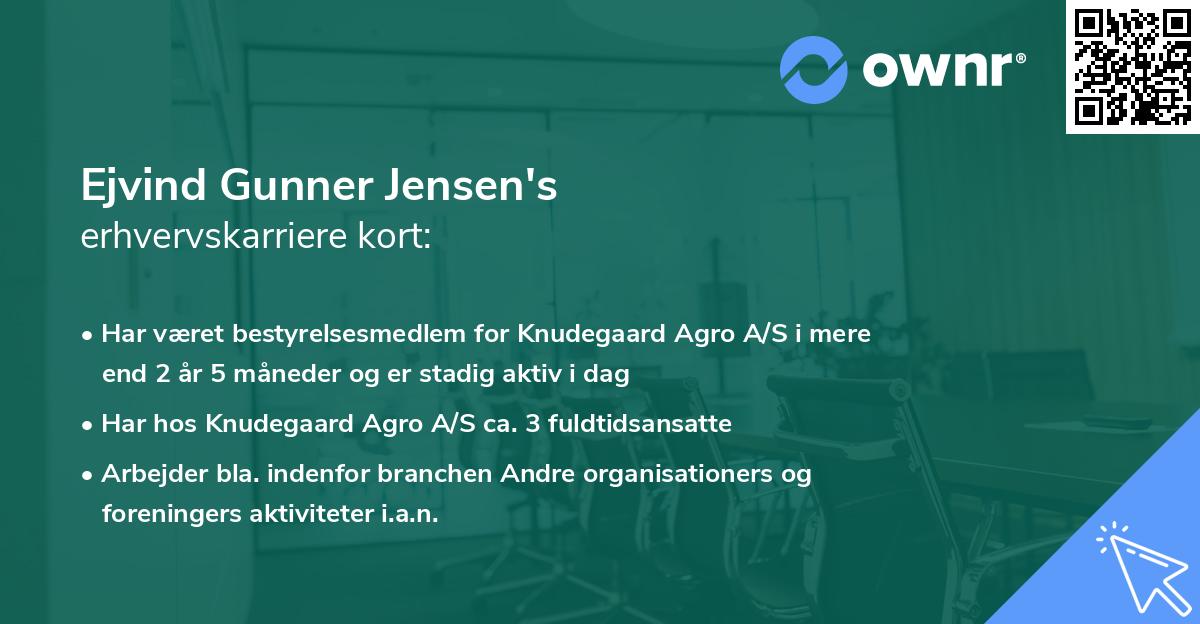 ownr®

Ejvind Gunner Jensen's
erhvervskarriere kort:

• Har været bestyrelsesmedlem for Knudegaard Agro A/S i mere end 2 år 5 måneder og er stadig aktiv i dag

• Har hos Knudegaard Agro A/S ca. 3 fuldtidsansatte

• Arbejder bla. indenfor branchen Andre organisationers og foreningers aktiviteter i.a.n.